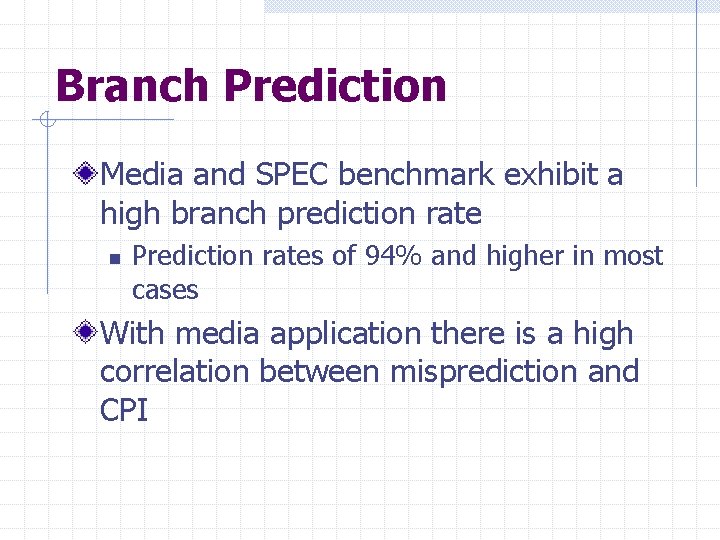 Branch Prediction

Media and SPEC benchmark exhibit a high branch prediction rate

Prediction rates of 94% and higher in most cases

With media application there is a high correlation between misprediction and CPI